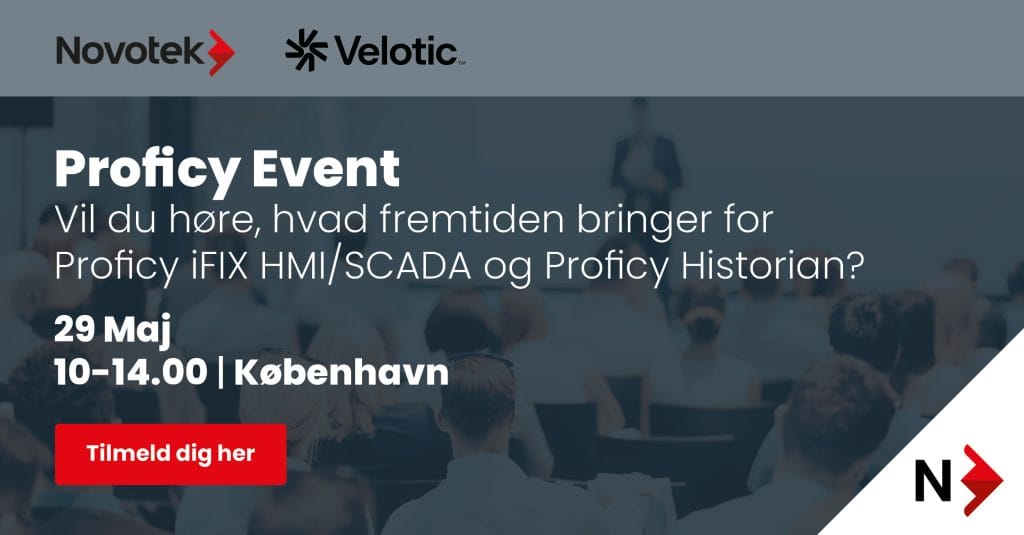 Novotek Velotic

Proficy Event
Vil du høre, hvad fremtiden bringer for Proficy iFIX HMI/SCADA og Proficy Historian?

29 Maj
10-14.00 | København

Tilmeld dig her

N